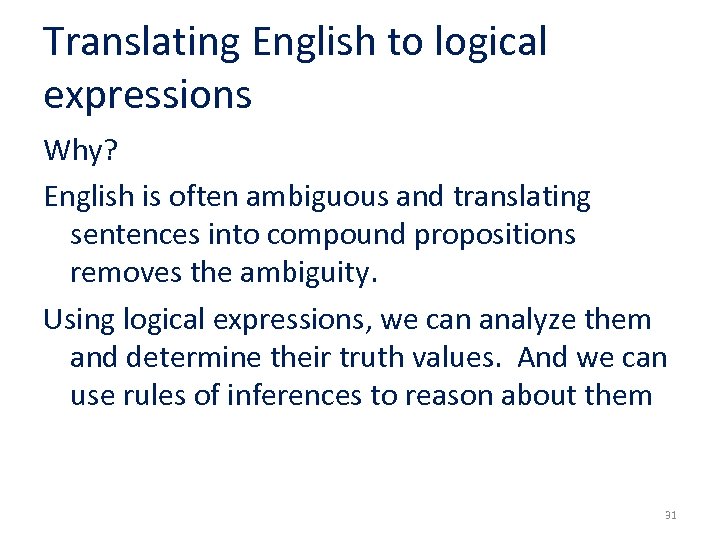 Translating English to logical expressions

Why?

English is often ambiguous and translating sentences into compound propositions removes the ambiguity.

Using logical expressions, we can analyze them and determine their truth values. And we can use rules of inferences to reason about them

31